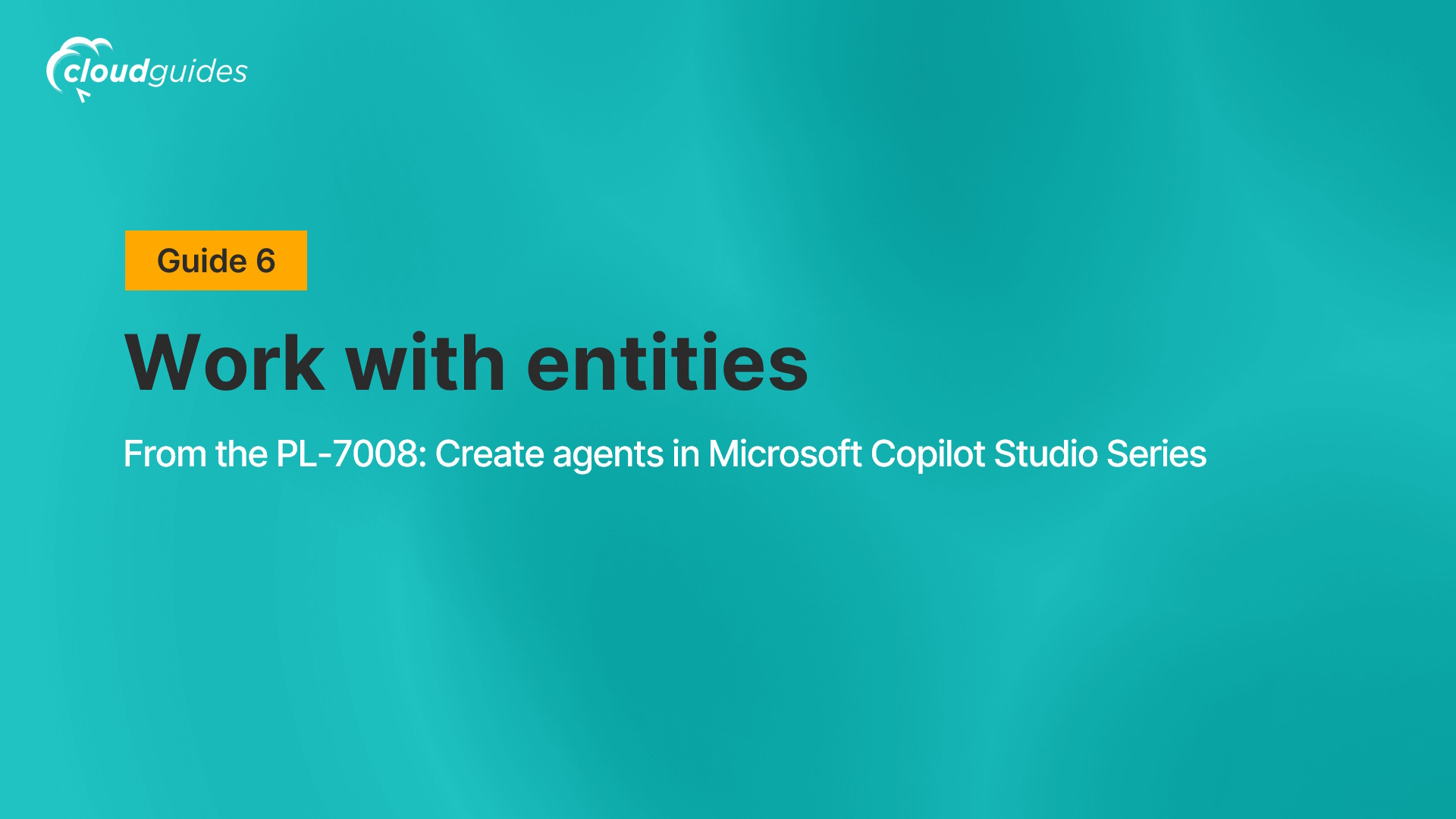 cloudguides

Guide 6

Work with entities

From the PL-7008: Create agents in Microsoft Copilot Studio Series